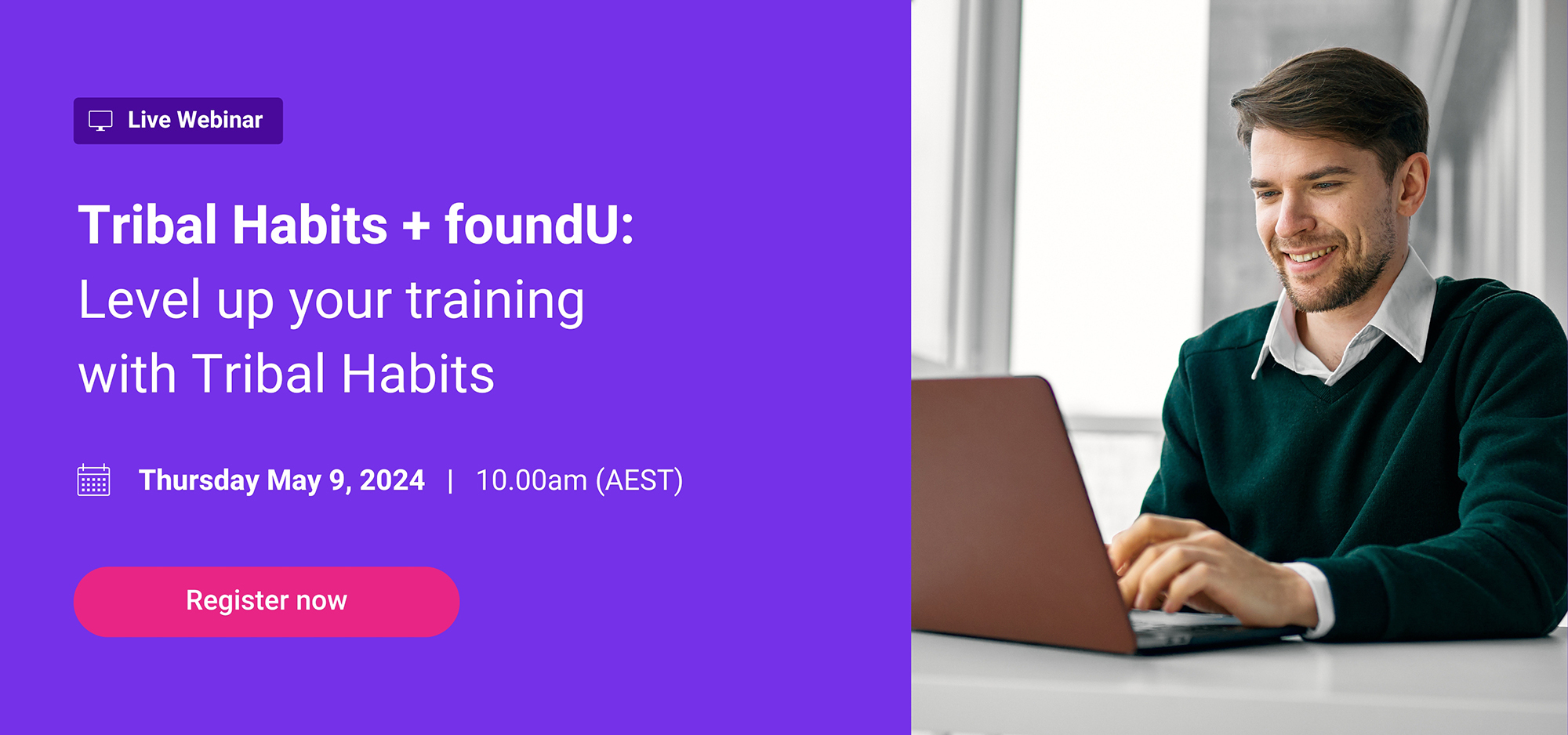 Live Webinar

Tribal Habits + foundU:
Level up your training with Tribal Habits

Thursday May 9, 2024 | 10.00am (AEST)

Register now